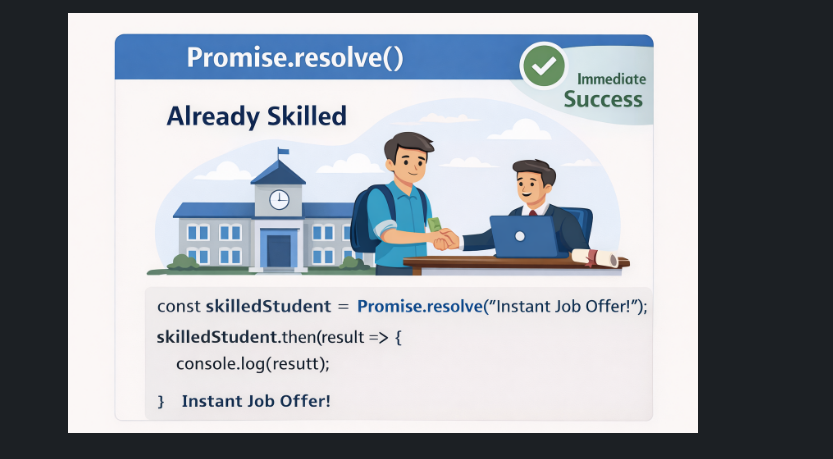 Promise.resolve()

Immediate Success

Already Skilled

const skilledStudent = Promise.resolve("Instant Job Offer!");
skilledStudent.then(result => {
console.log(resutt);

} Instant Job Offer!